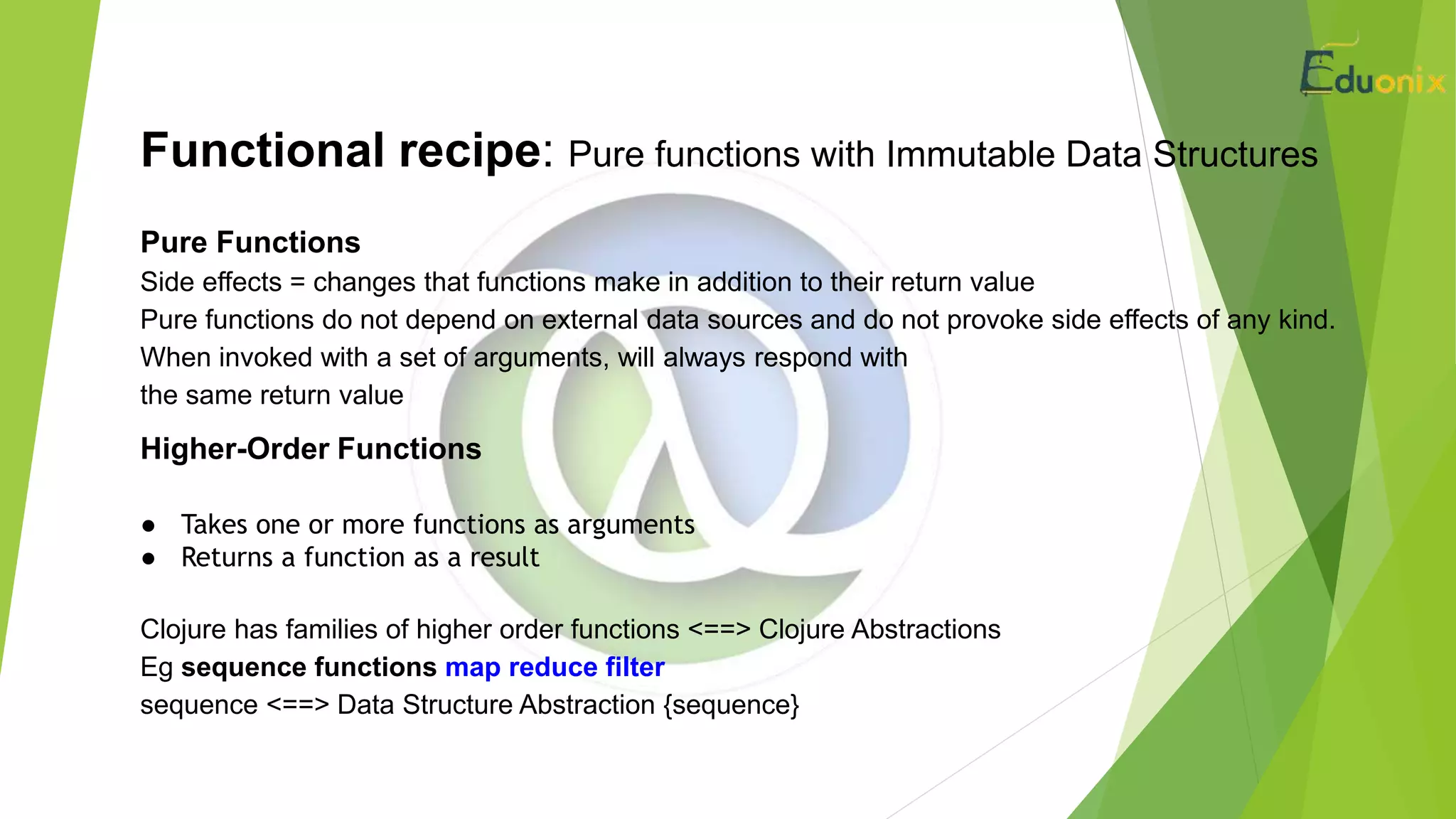 Eduonix

Functional recipe: Pure functions with Immutable Data Structures

Pure Functions
Side effects = changes that functions make in addition to their return value
Pure functions do not depend on external data sources and do not provoke side effects of any kind.
When invoked with a set of arguments, will always respond with the same return value

Higher-Order Functions

● Takes one or more functions as arguments
● Returns a function as a result

Clojure has families of higher order functions <==> Clojure Abstractions
Eg sequence functions map reduce filter
sequence <==> Data Structure Abstraction {sequence}